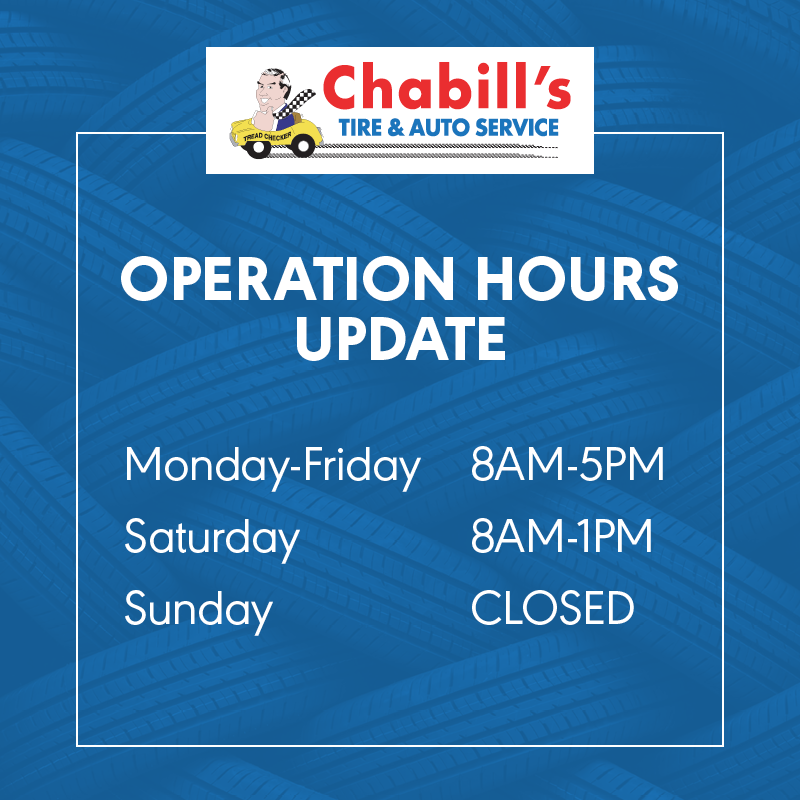 TREAD CHECKER
Chabill's
TIRE & AUTO SERVICE

OPERATION HOURS UPDATE

| | |
|---|---|
| Monday-Friday | 8AM-5PM |
| Saturday | 8AM-1PM |
| Sunday | CLOSED |